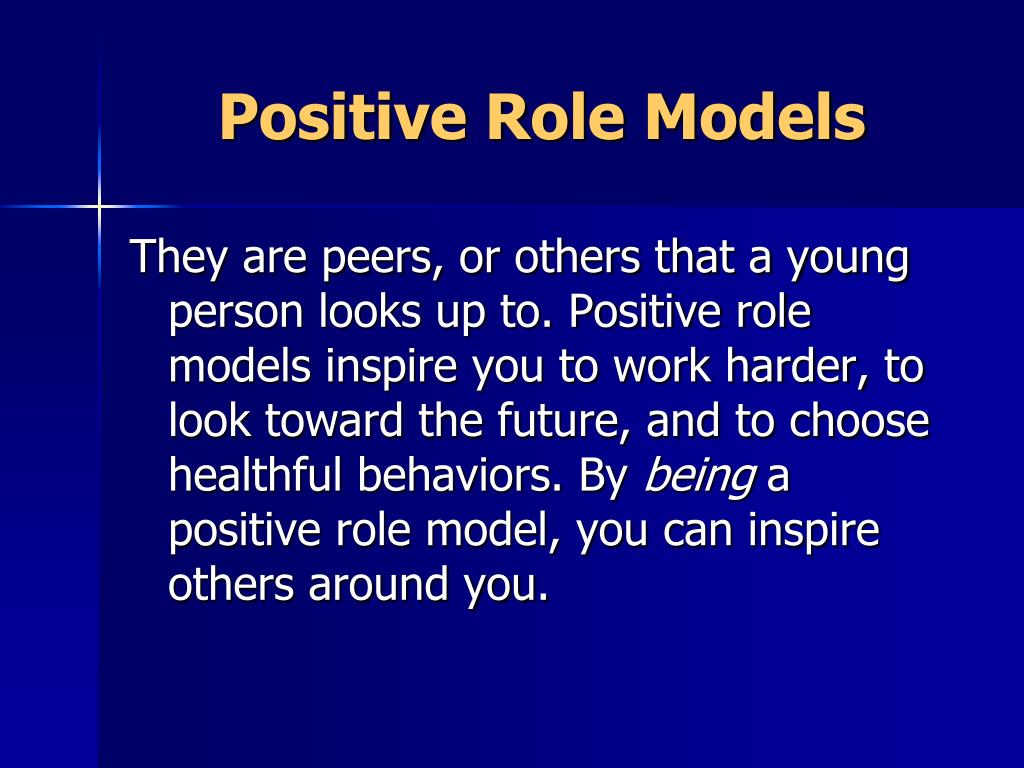 Positive Role Models

They are peers, or others that a young person looks up to. Positive role models inspire you to work harder, to look toward the future, and to choose healthful behaviors. By being a positive role model, you can inspire others around you.